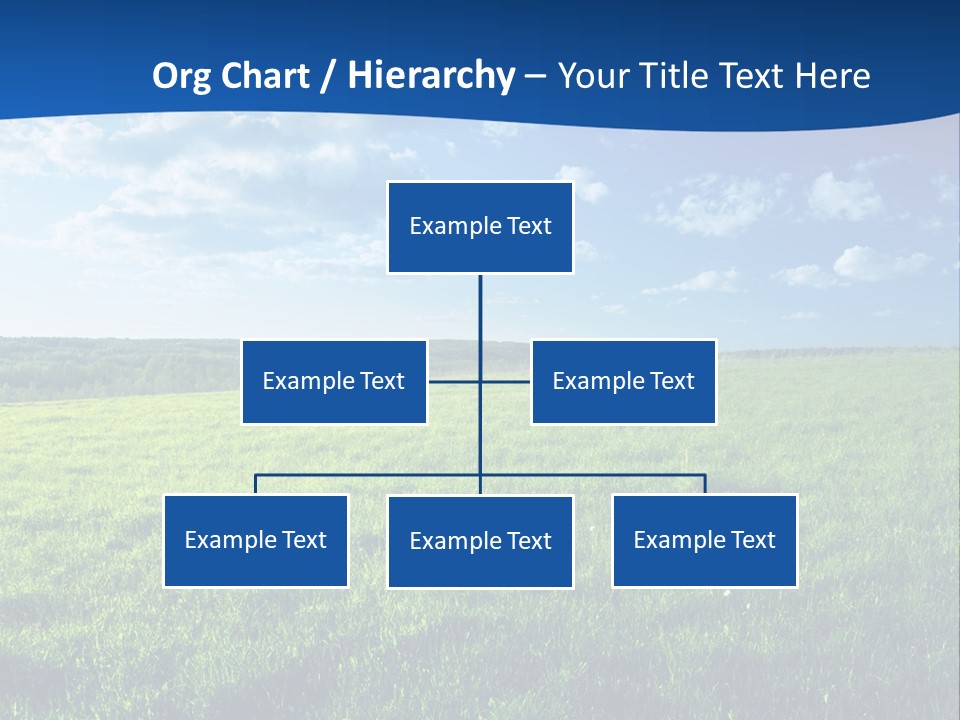 Org Chart / Hierarchy – Your Title Text Here

Example Text

Example Text

Example Text

Example Text

Example Text

Example Text